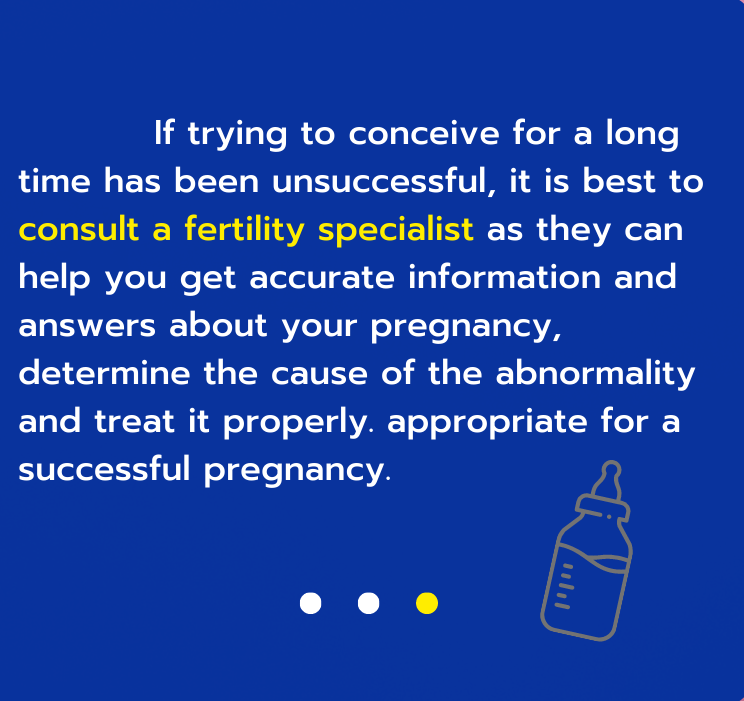 If trying to conceive for a long time has been unsuccessful, it is best to consult a fertility specialist as they can help you get accurate information and answers about your pregnancy, determine the cause of the abnormality and treat it properly. appropriate for a successful pregnancy.